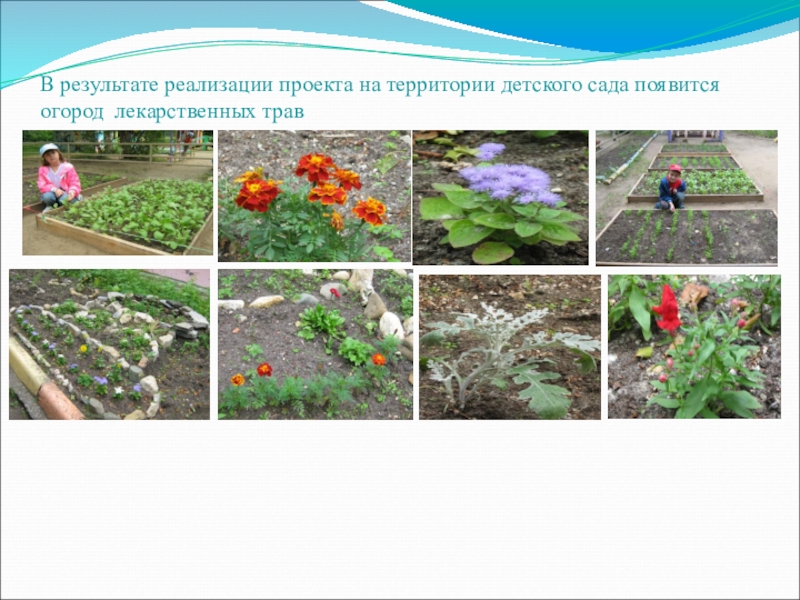 В результате реализации проекта на территории детского сада появится огород лекарственных трав